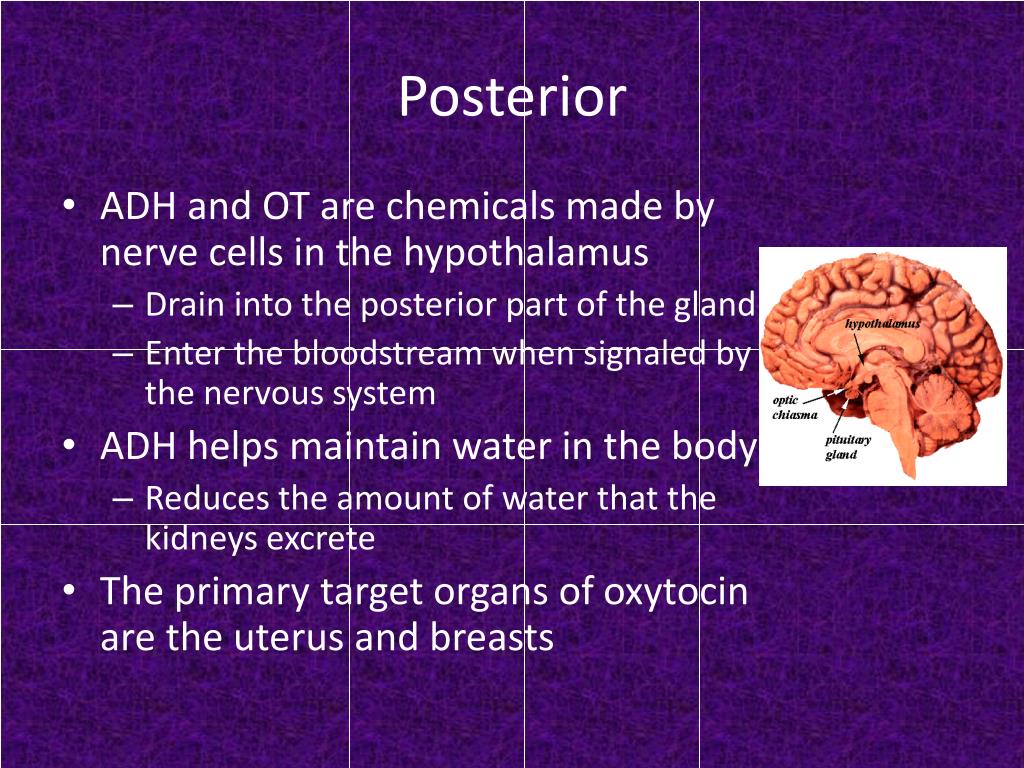 Posterior

• ADH and OT are chemicals made by nerve cells in the hypothalamus
  – Drain into the posterior part of the gland
  – Enter the bloodstream when signaled by the nervous system
• ADH helps maintain water in the body
  – Reduces the amount of water that the kidneys excrete
• The primary target organs of oxytocin are the uterus and breasts

hypothalamus
optic chiasma
pituitary gland